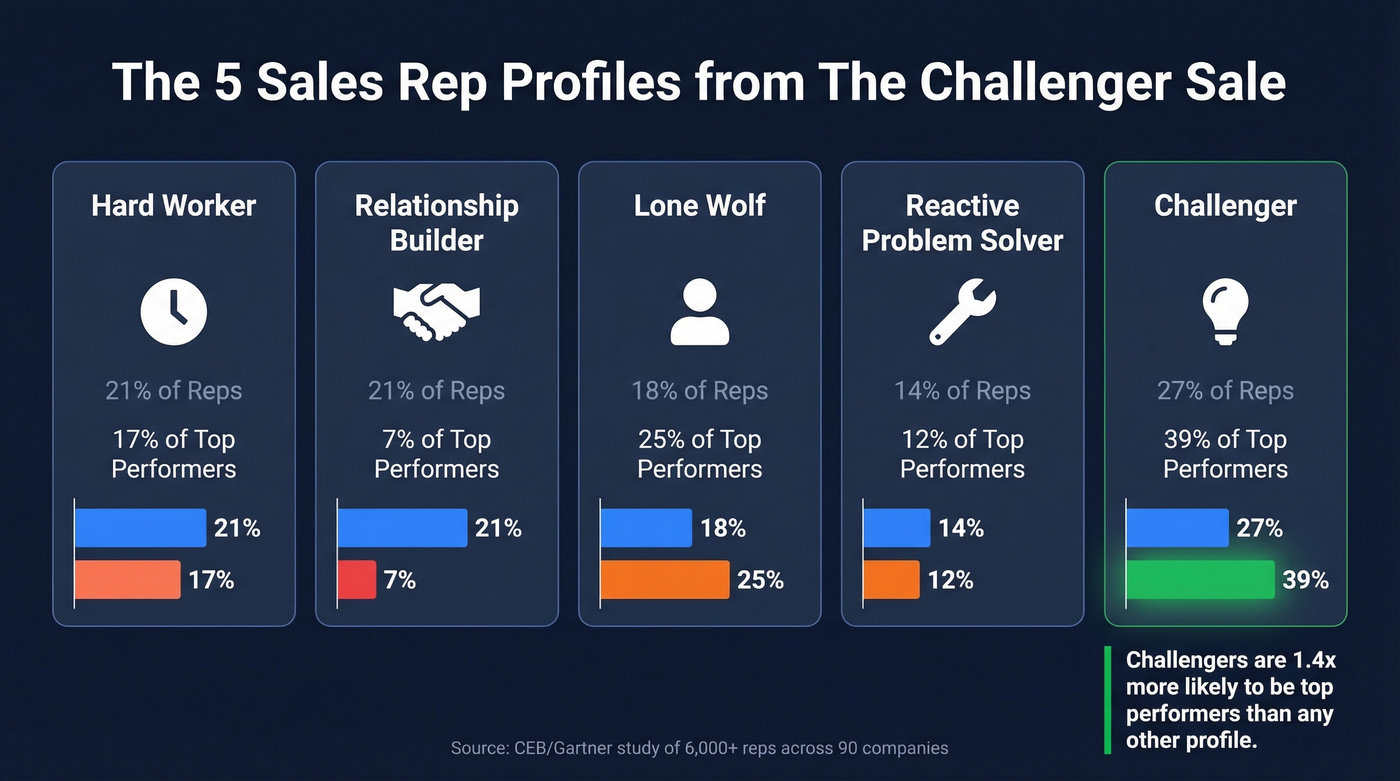 The 5 Sales Rep Profiles from The Challenger Sale

Hard Worker

21% of Reps

17% of Top Performers

21%

17%

Relationship Builder

21% of Reps

7% of Top Performers

21%

7%

Lone Wolf

18% of Reps

25% of Top Performers

18%

25%

Reactive Problem Solver

14% of Reps

12% of Top Performers

14%

12%

Challenger

27% of Reps

39% of Top Performers

27%

39%

Challengers are 1.4x more likely to be top performers than any other profile.

Source: CEB/Gartner study of 6,000+ reps across 90 companies